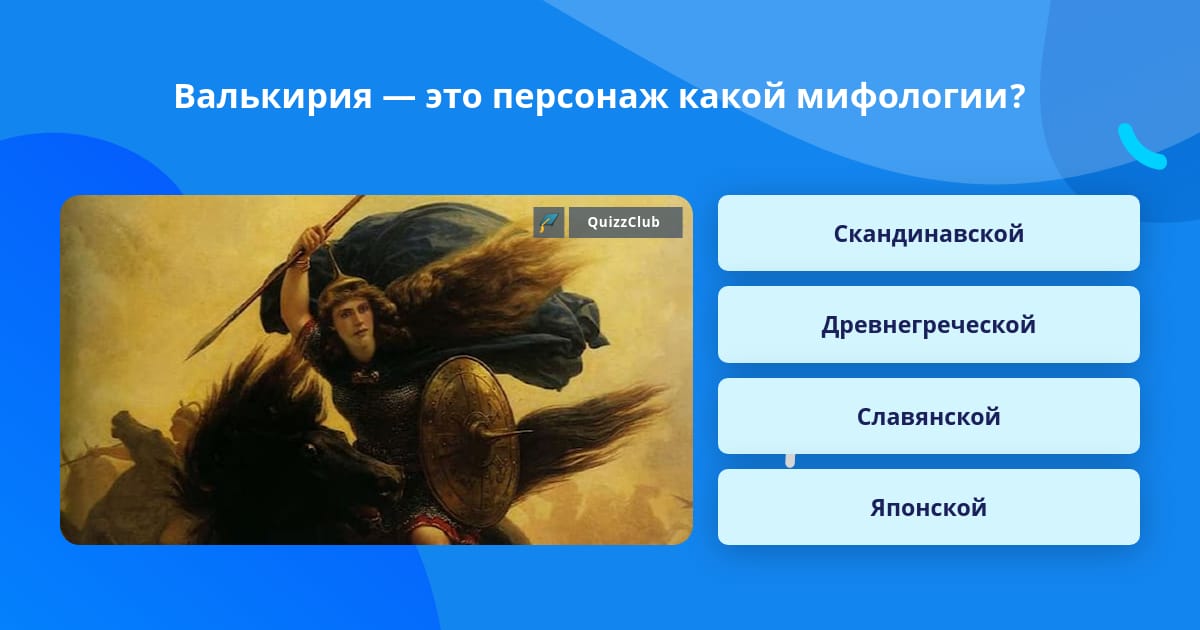 Валькирия — это персонаж какой мифологии?

QuizzClub

Скандинавской

Древнегреческой

Славянской

Японской